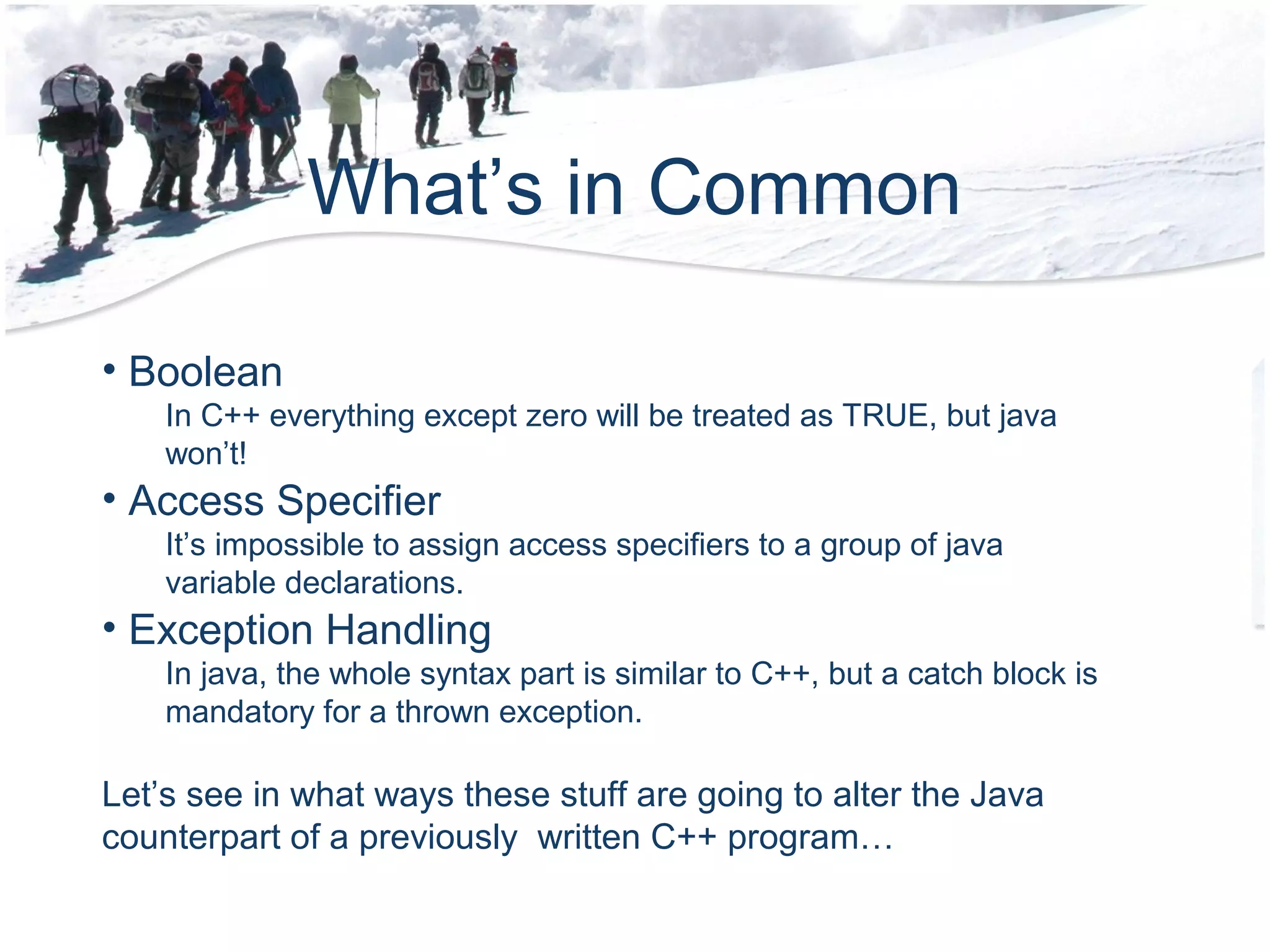 What’s in Common

• Boolean
In C++ everything except zero will be treated as TRUE, but java won’t!

• Access Specifier
It’s impossible to assign access specifiers to a group of java variable declarations.

• Exception Handling
In java, the whole syntax part is similar to C++, but a catch block is mandatory for a thrown exception.

Let’s see in what ways these stuff are going to alter the Java counterpart of a previously  written C++ program…